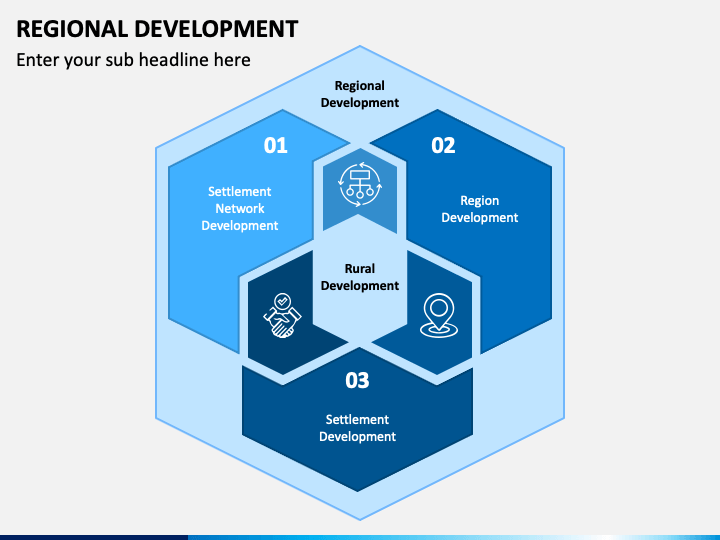 REGIONAL DEVELOPMENT

Enter your sub headline here

Regional Development

01

Settlement Network Development

02

Region Development

Rural Development

03

Settlement Development